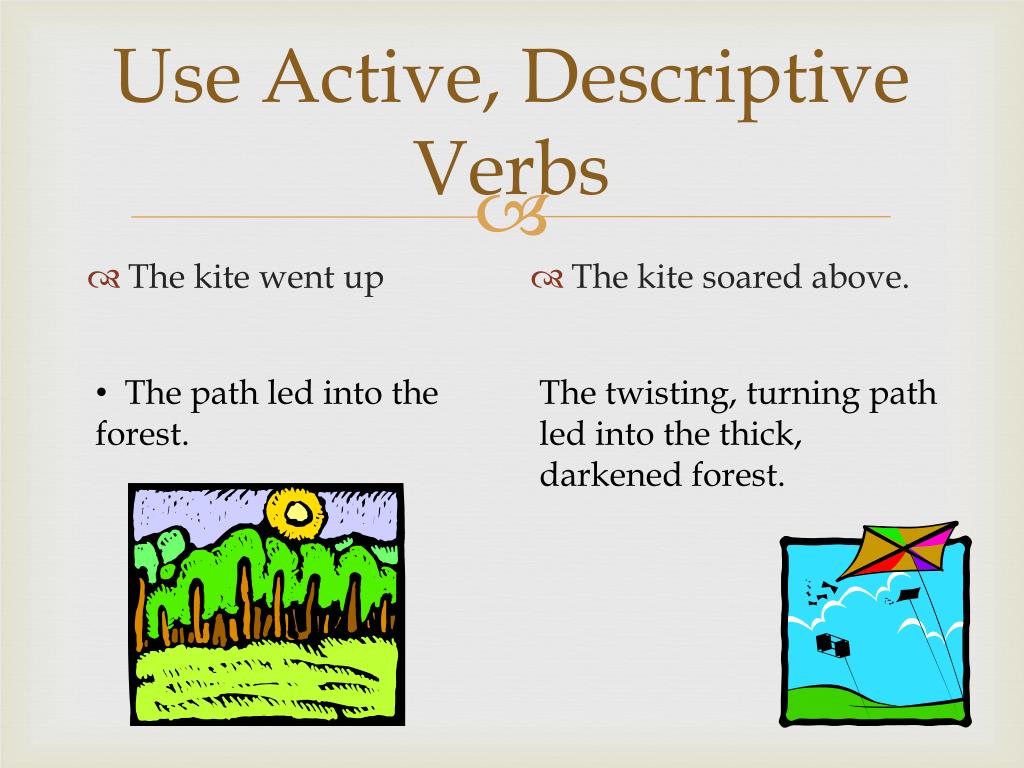 Use Active, Descriptive Verbs

The kite went up

• The path led into the forest.

The kite soared above.

The twisting, turning path led into the thick, darkened forest.